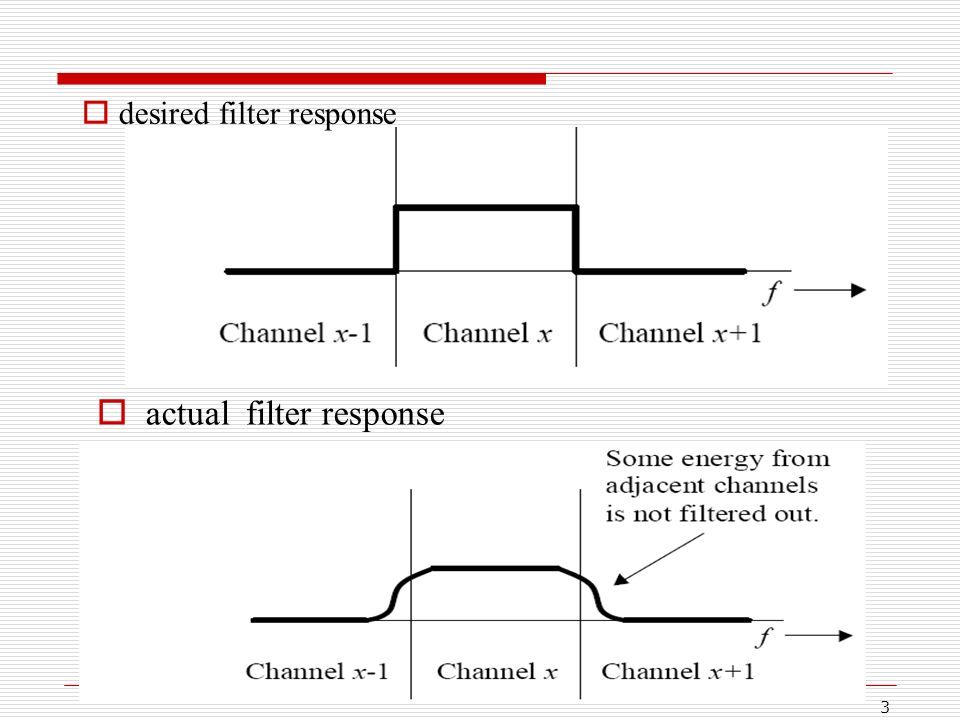 desired filter response

$f$

Channel $x$-1 Channel $x$ Channel $x$+1

actual filter response

Some energy from adjacent channels is not filtered out.

$f$

Channel $x$-1 Channel $x$ Channel $x$+1

3